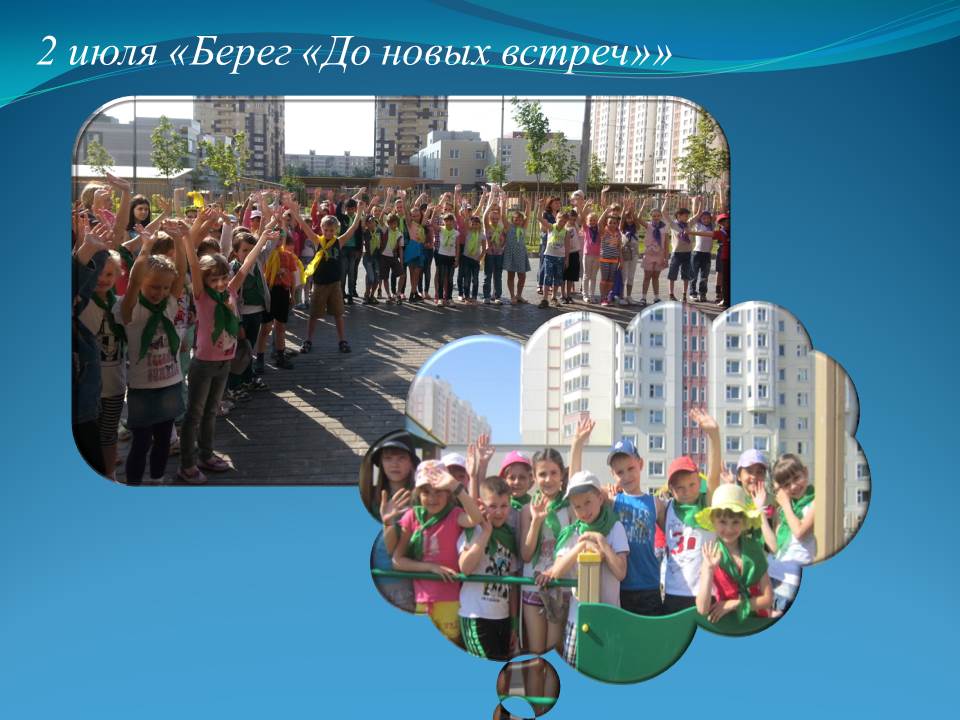 2 июля «Берег «До новых встреч»»